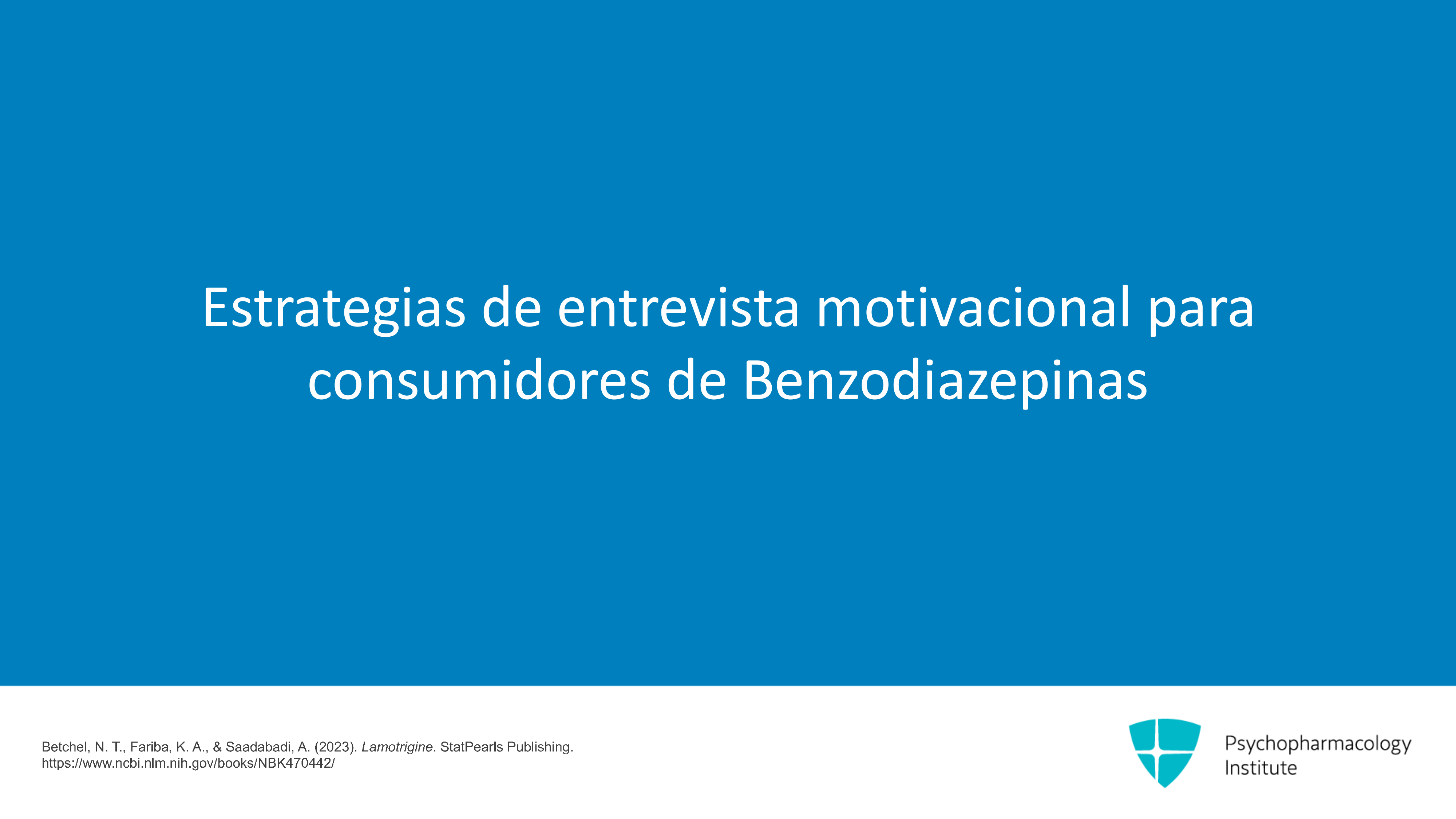 Estrategias de entrevista motivacional para consumidores de Benzodiazepinas

Betchel, N. T., Fariba, K. A., & Saadabadi, A. (2023). Lamotrigine. StatPearls Publishing. https://www.ncbi.nlm.nih.gov/books/NBK470442/

Psychopharmacology
Institute